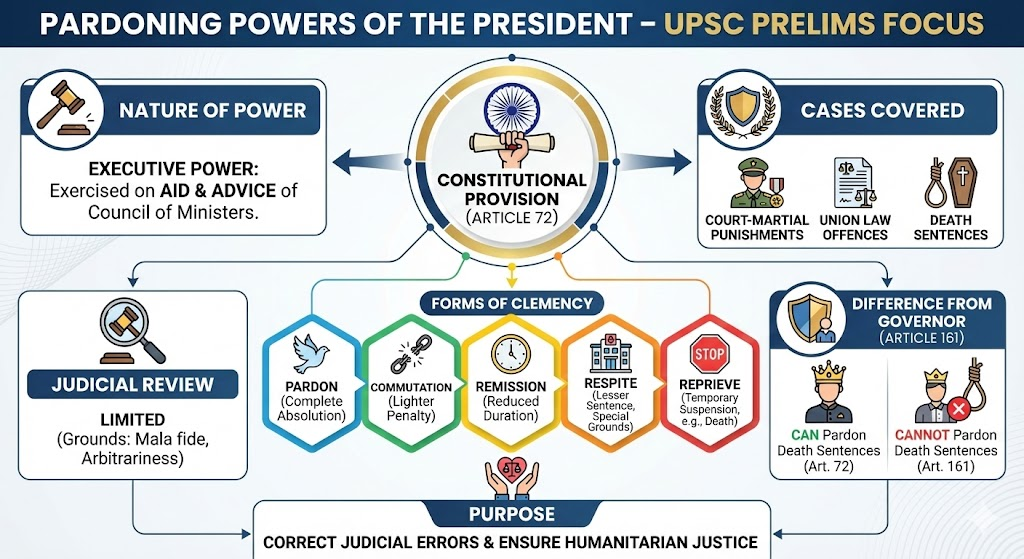 PARDONING POWERS OF THE PRESIDENT – UPSC PRELIMS FOCUS

NATURE OF POWER

EXECUTIVE POWER: Exercised on AID & ADVICE of Council of Ministers.

CONSTITUTIONAL PROVISION (ARTICLE 72)

CASES COVERED

COURT-MARTIAL PUNISHMENTS

UNION LAW OFFENCES

DEATH SENTENCES

JUDICIAL REVIEW

LIMITED (Grounds: Mala fide, Arbitrariness)

FORMS OF CLEMENCY

PARDON (Complete Absolution)

COMMUTATION (Lighter Penalty)

REMISSION (Reduced Duration)

RESPITE (Lesser Sentence, Special Grounds)

STOP

REPRIEVE (Temporary Suspension, e.g., Death)

DIFFERENCE FROM GOVERNOR (ARTICLE 161)

CAN Pardon Death Sentences (Art. 72)

CANNOT Pardon Death Sentences (Art. 161)

PURPOSE

CORRECT JUDICIAL ERRORS & ENSURE HUMANITARIAN JUSTICE